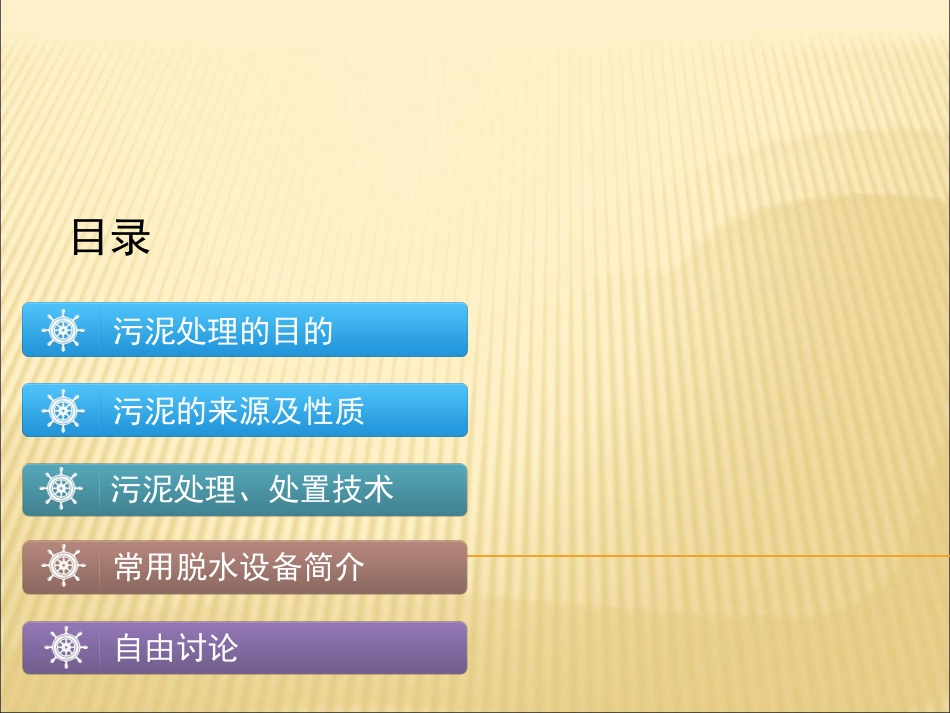 目录

污泥处理的目的

污泥的来源及性质

污泥处理、处置技术

常用脱水设备简介

自由讨论